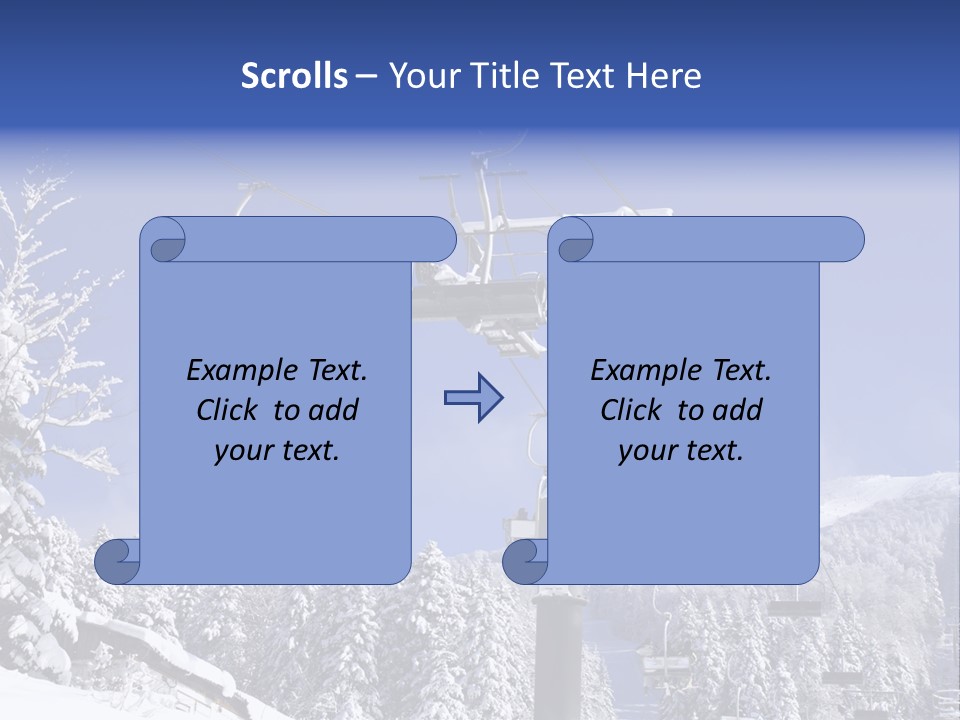 Scrolls – Your Title Text Here

Example Text. Click to add your text.

Example Text. Click to add your text.